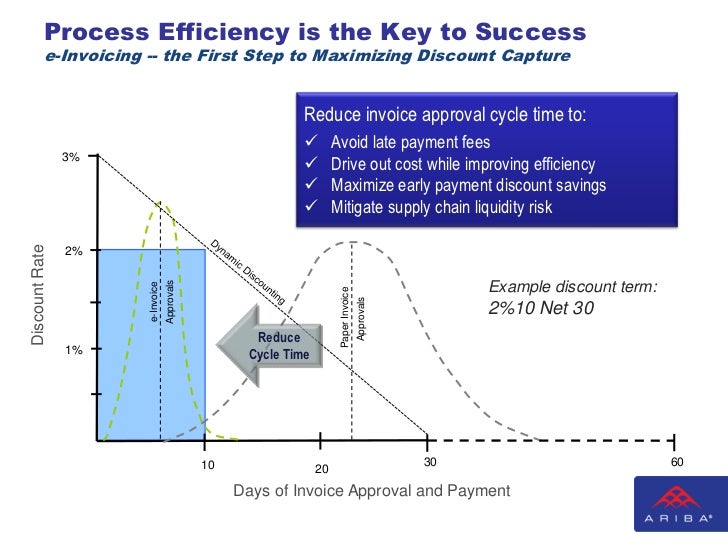 Process Efficiency is the Key to Success
e-Invoicing -- the First Step to Maximizing Discount Capture

Reduce invoice approval cycle time to:
✓ Avoid late payment fees
✓ Drive out cost while improving efficiency
✓ Maximize early payment discount savings
✓ Mitigate supply chain liquidity risk

3%
2%
1%
Discount Rate

e-Invoice Approvals

Dynamic Discounting

Reduce Cycle Time

Paper Invoice Approvals

Example discount term:
2%10 Net 30

10
20
30
60
Days of Invoice Approval and Payment

ARIBA®